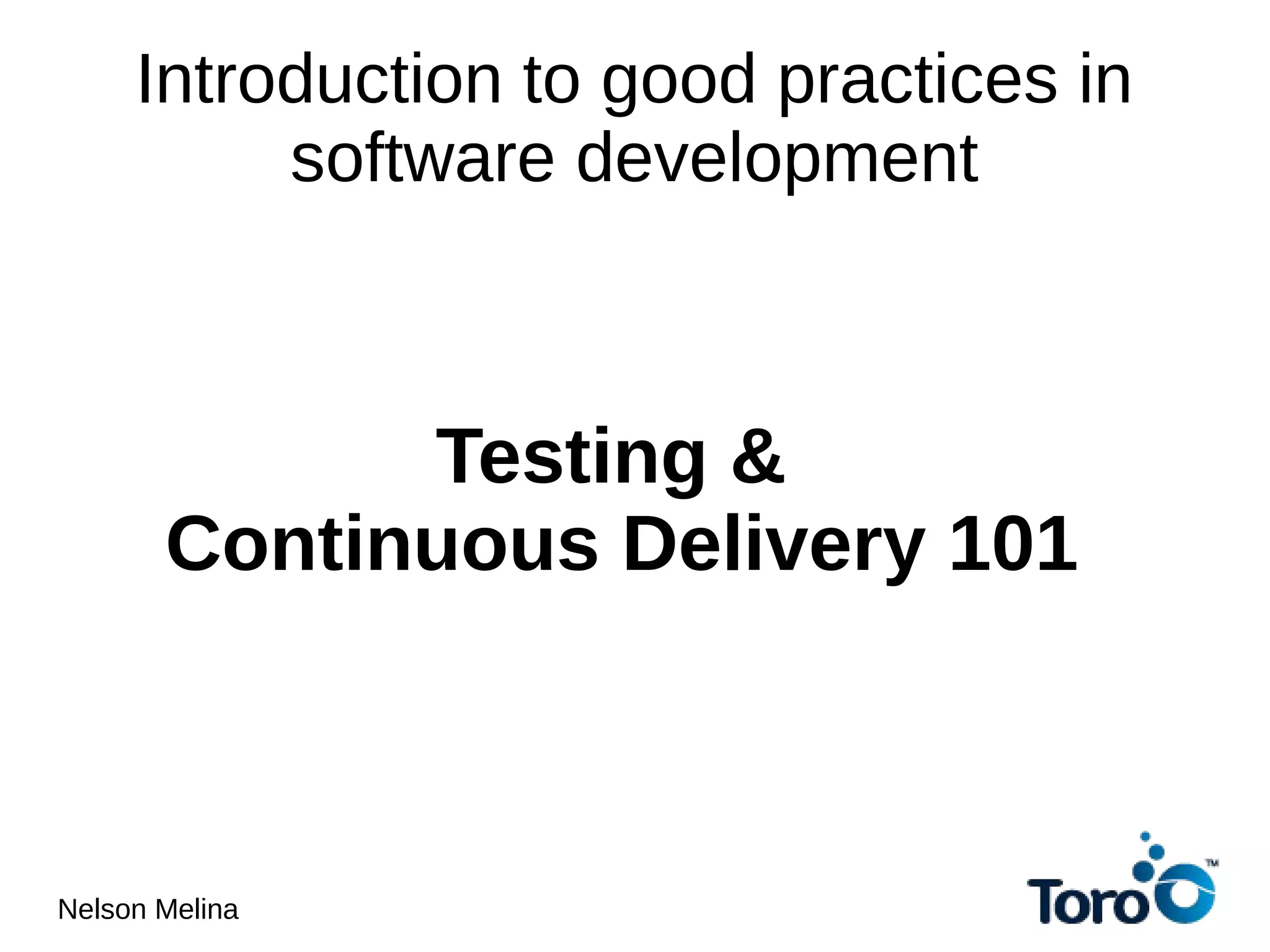 Introduction to good practices in software development

Testing &
Continuous Delivery 101

Nelson Melina

Toro™